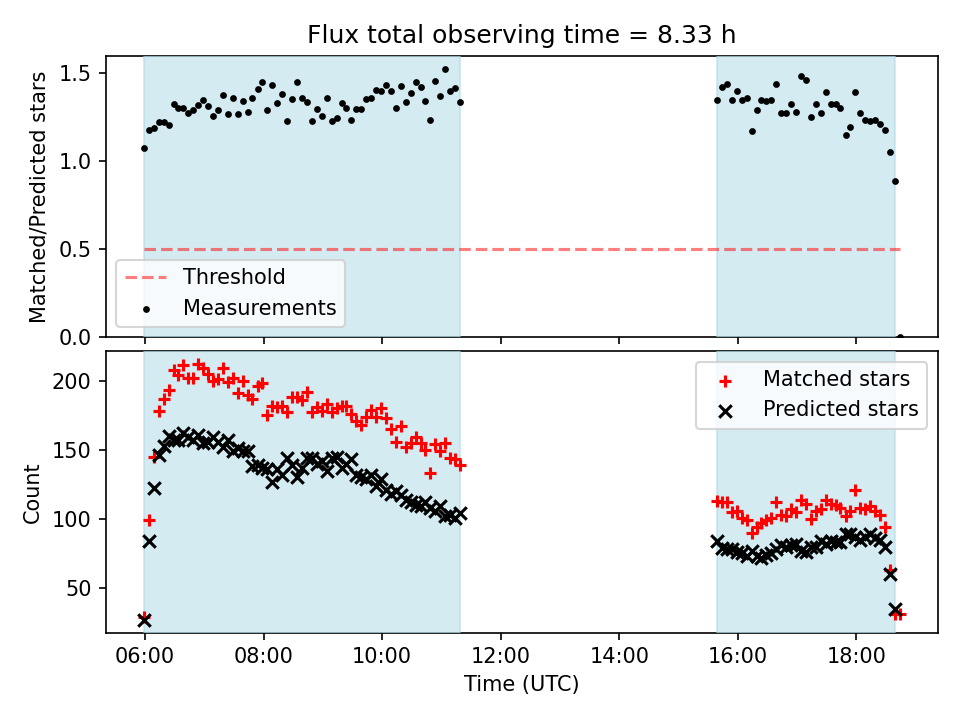 Flux total observing time = 8.33 h

Matched/Predicted stars

1.5
1.0
0.5
0.0

Threshold
Measurements

Count

200
150
100
50

Matched stars
Predicted stars

06:00
08:00
10:00
12:00
14:00
16:00
18:00

Time (UTC)